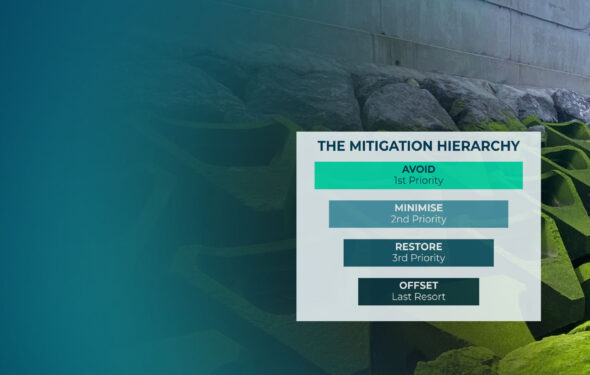 THE MITIGATION HIERARCHY

AVOID
1st Priority

MINIMISE
2nd Priority

RESTORE
3rd Priority

OFFSET
Last Resort